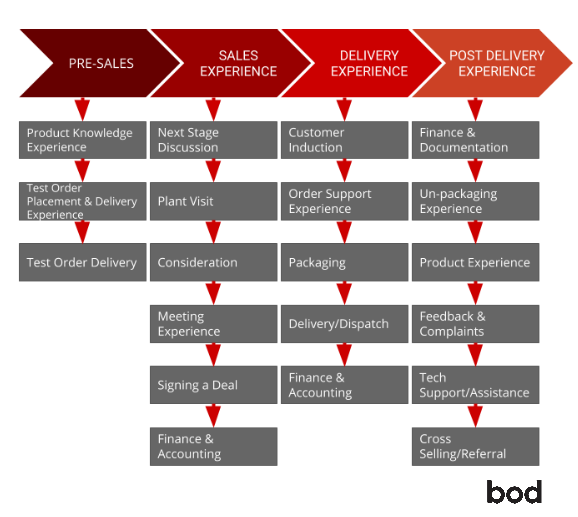 PRE-SALES

Product Knowledge Experience

Test Order Placement & Delivery Experience

Test Order Delivery

SALES EXPERIENCE

Next Stage Discussion

Plant Visit

Consideration

Meeting Experience

Signing a Deal

Finance & Accounting

DELIVERY EXPERIENCE

Customer Induction

Order Support Experience

Packaging

Delivery/Dispatch

Finance & Accounting

POST DELIVERY EXPERIENCE

Finance & Documentation

Un-packaging Experience

Product Experience

Feedback & Complaints

Tech Support/Assistance

Cross Selling/Referral

bod